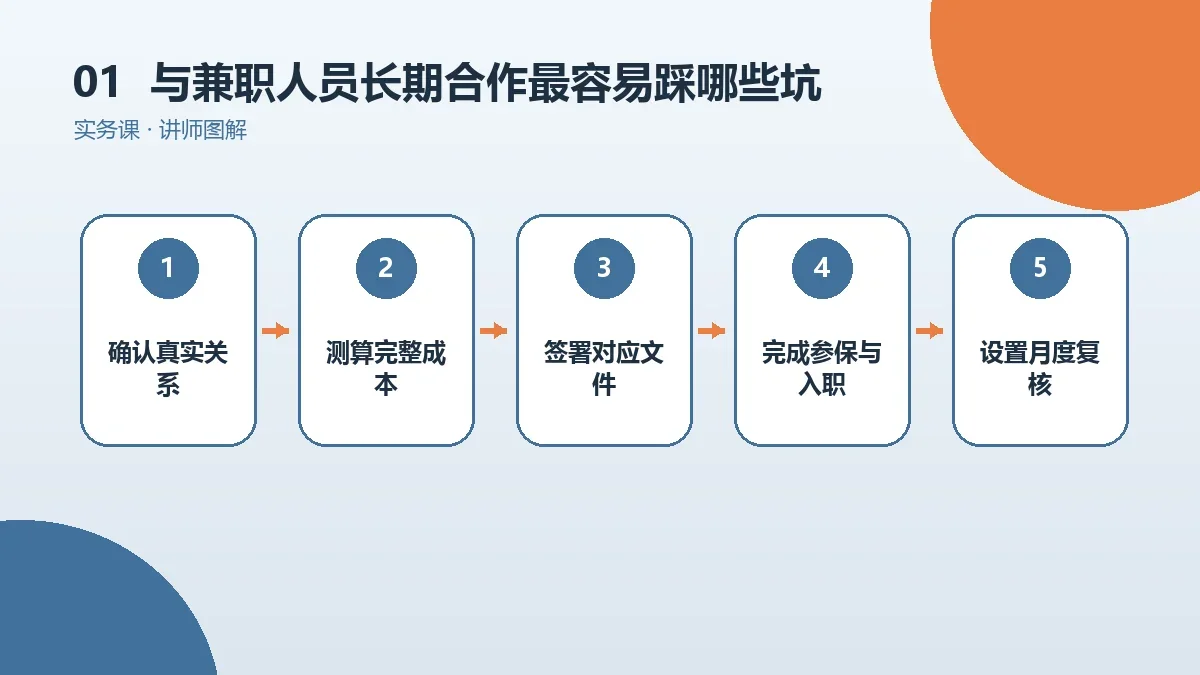 01 与兼职人员长期合作最容易踩哪些坑
实务课 · 讲师图解

1
确认真实关系

2
测算完整成本

3
签署对应文件

4
完成参保与入职

5
设置月度复核